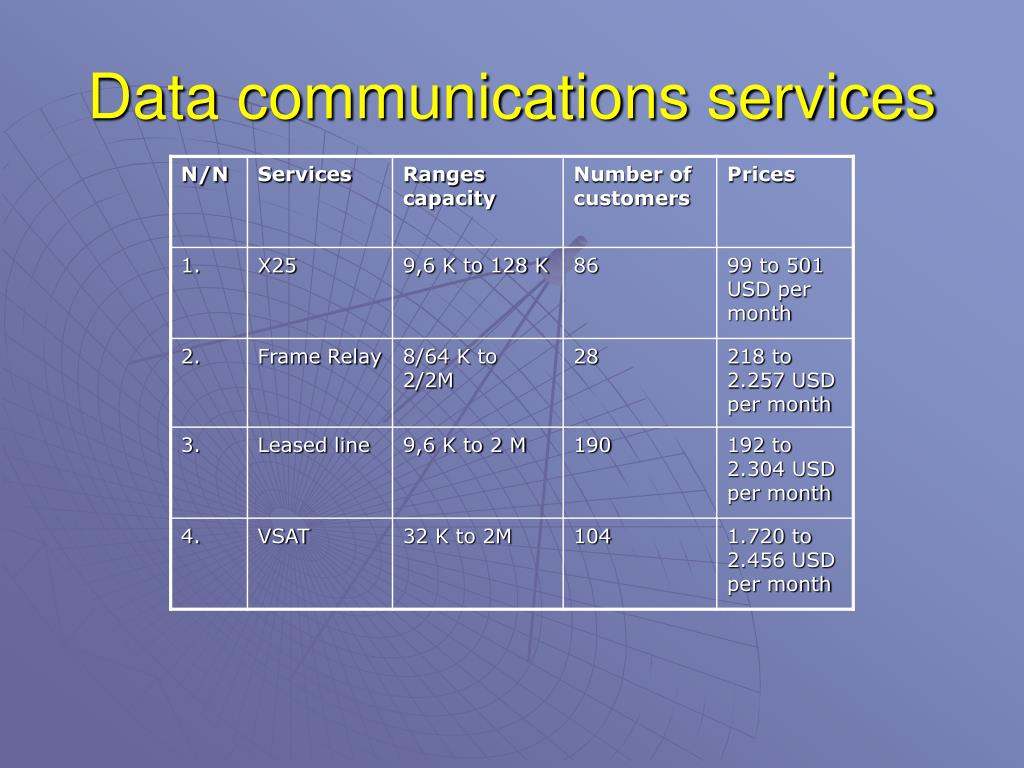 Data communications services

| N/N | Services | Ranges capacity | Number of customers | Prices |
|---|---|---|---|---|
| 1. | X25 | 9,6 K to 128 K | 86 | 99 to 501 USD per month |
| 2. | Frame Relay | 8/64 K to 2/2M | 28 | 218 to 2.257 USD per month |
| 3. | Leased line | 9,6 K to 2 M | 190 | 192 to 2.304 USD per month |
| 4. | VSAT | 32 K to 2M | 104 | 1.720 to 2.456 USD per month |